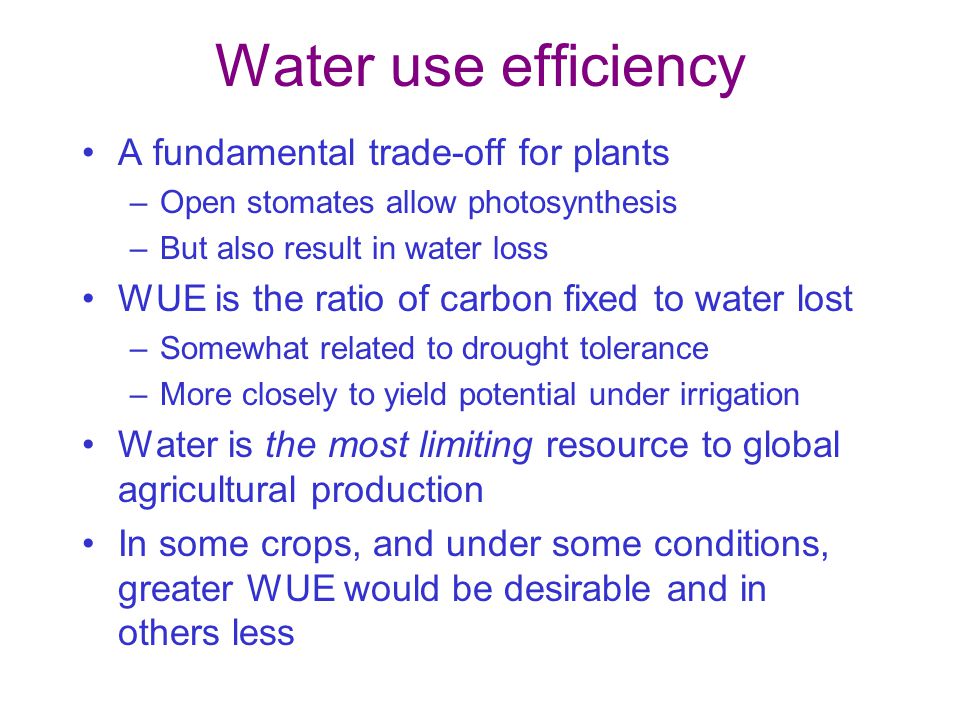 Water use efficiency

• A fundamental trade-off for plants
  – Open stomates allow photosynthesis
  – But also result in water loss
• WUE is the ratio of carbon fixed to water lost
  – Somewhat related to drought tolerance
  – More closely to yield potential under irrigation
• Water is the most limiting resource to global agricultural production
• In some crops, and under some conditions, greater WUE would be desirable and in others less